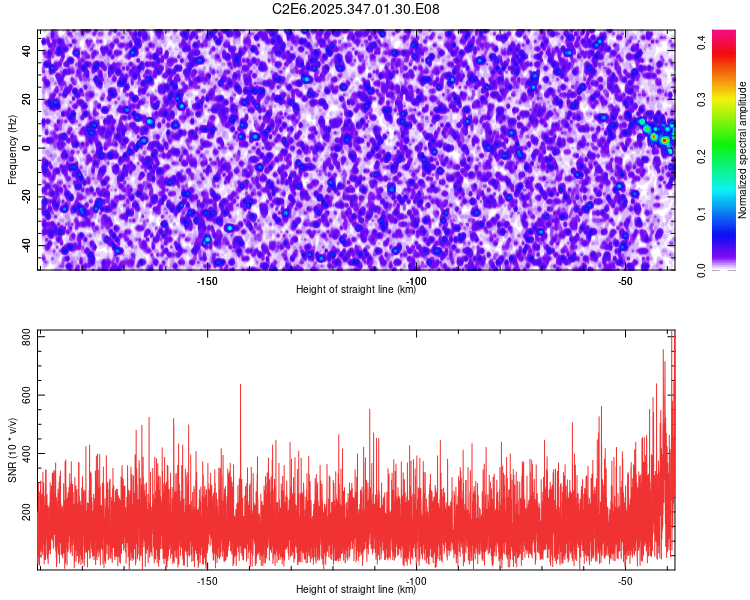 C2E6.2025.347.01.30.E08

Frequency (Hz)
40
20
0
-20
-40
-150
-100
-50
Height of straight line (km)

Normalized spectral amplitude
0.0
0.1
0.2
0.3
0.4

SNR (10 * v/v)
800
600
400
200
-150
-100
-50
Height of straight line (km)